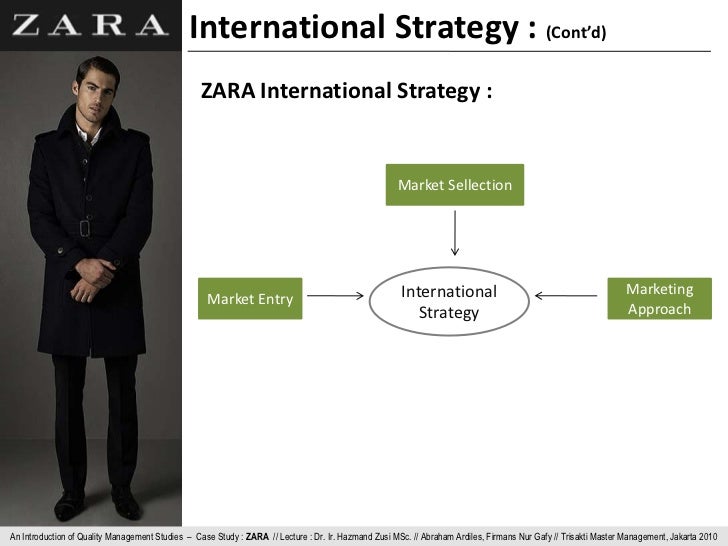 ZARA

International Strategy : (Cont'd)

ZARA International Strategy :

Market Sellection

Market Entry

International Strategy

Marketing Approach

An Introduction of Quality Management Studies – Case Study : ZARA // Lecture : Dr. Ir. Hazmand Zusi MSc. // Abraham Ardiles, Firmans Nur Gafy // Trisakti Master Management, Jakarta 2010